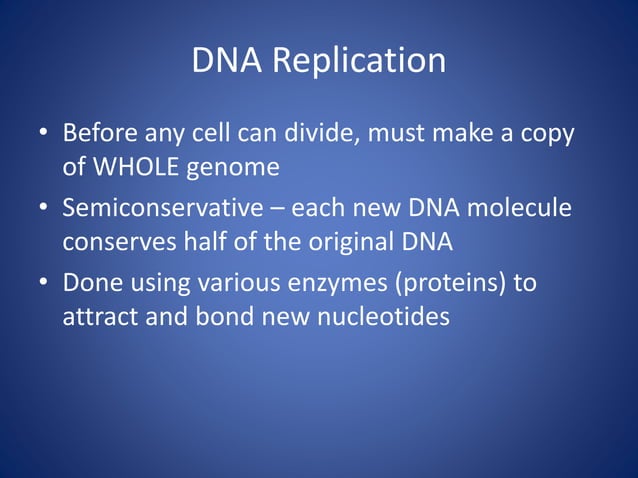 DNA Replication

• Before any cell can divide, must make a copy of WHOLE genome
• Semiconservative – each new DNA molecule conserves half of the original DNA
• Done using various enzymes (proteins) to attract and bond new nucleotides